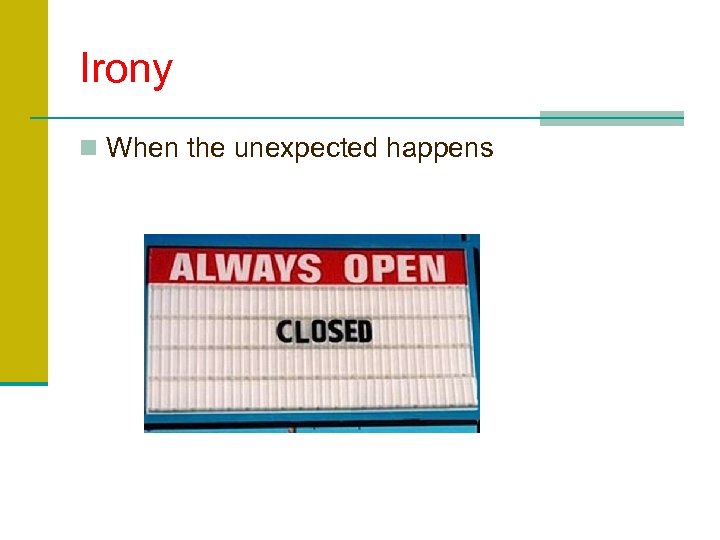 Irony

When the unexpected happens

ALWAYS OPEN

CLOSED